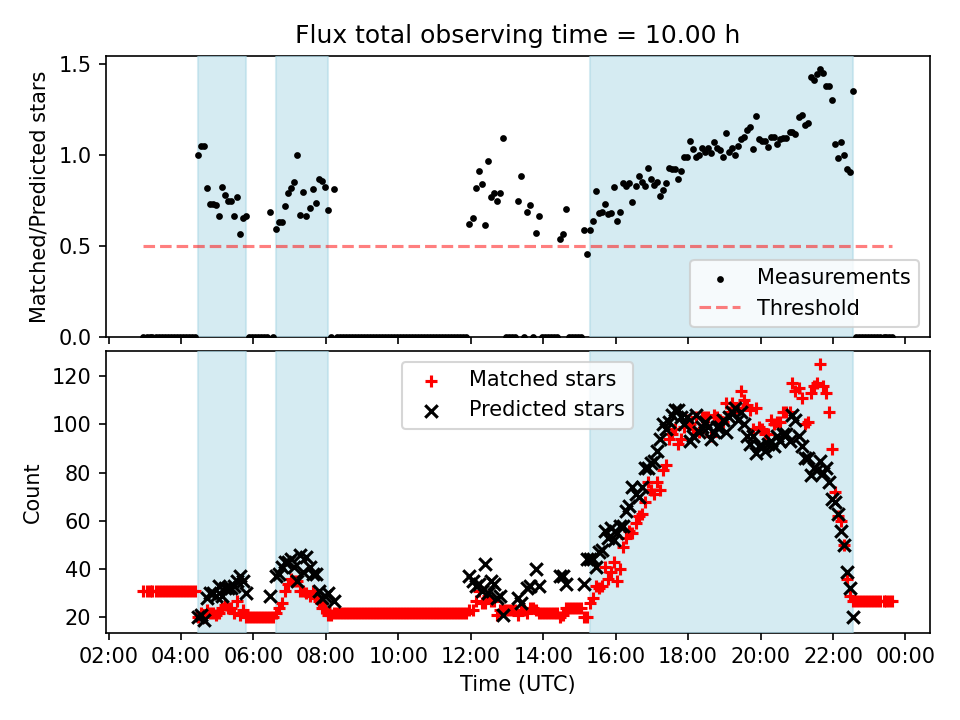 Flux total observing time = 10.00 h

Matched/Predicted stars

1.5
1.0
0.5
0.0

Measurements
Threshold

Count

120
100
80
60
40
20

Matched stars
Predicted stars

02:00 04:00 06:00 08:00 10:00 12:00 14:00 16:00 18:00 20:00 22:00 00:00

Time (UTC)